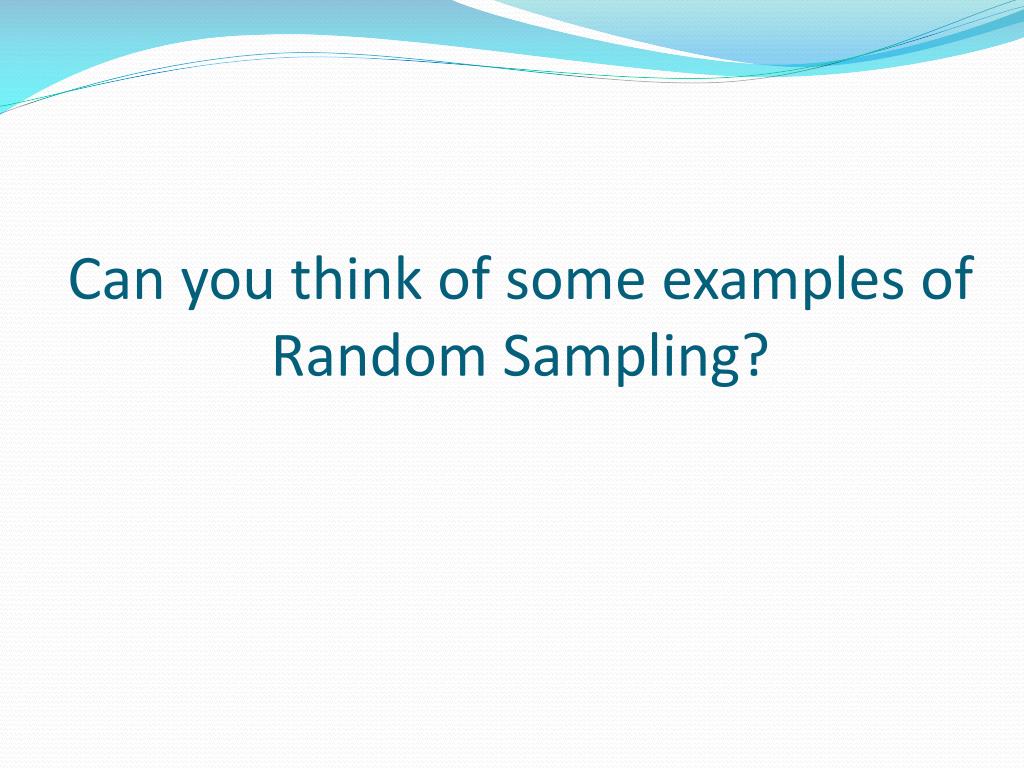 Can you think of some examples of Random Sampling?